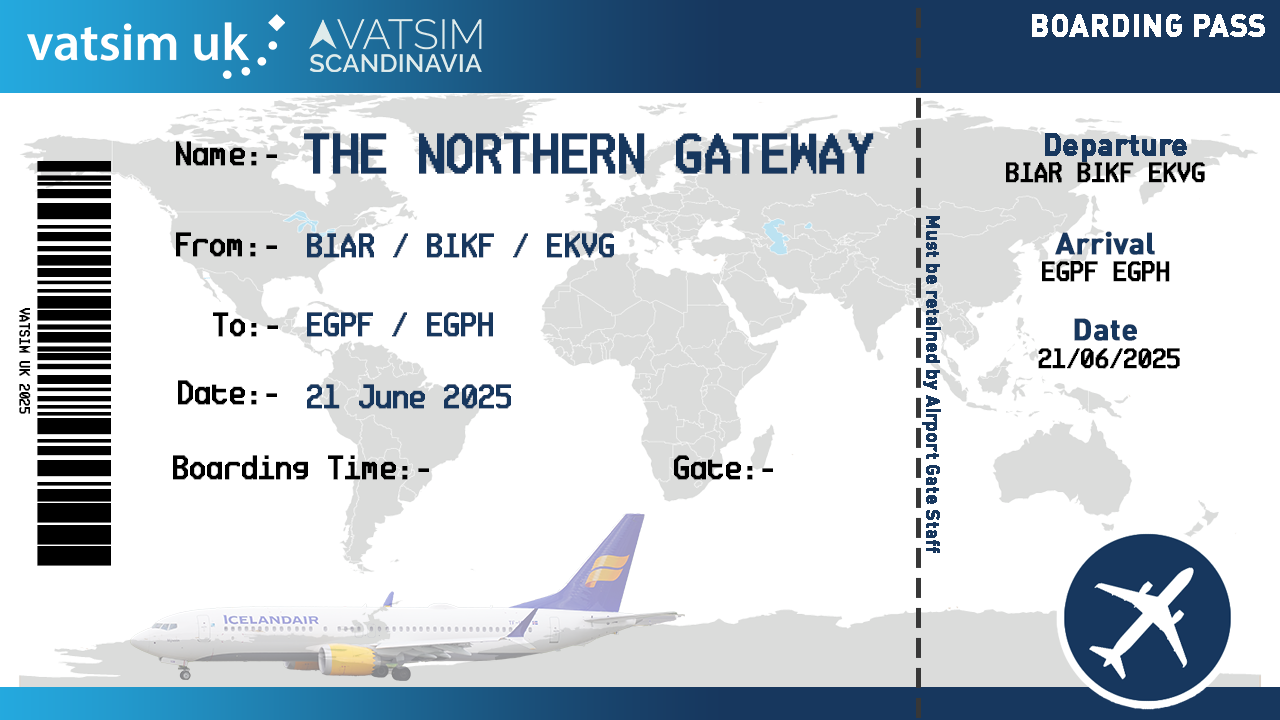 vatsim uk

VATSIM SCANDINAVIA

BOARDING PASS

VATSIM UK 2025

Name:- THE NORTHERN GATEWAY

From:- BIAR / BIKF / EKVG

To:- EGPF / EGPH

Date:- 21 June 2025

Boarding Time:-

Gate:-

ICELANDAIR

Must be retained by Airport Gate Staff

Departure
BIAR BIKF EKVG

Arrival
EGPF EGPH

Date
21/06/2025